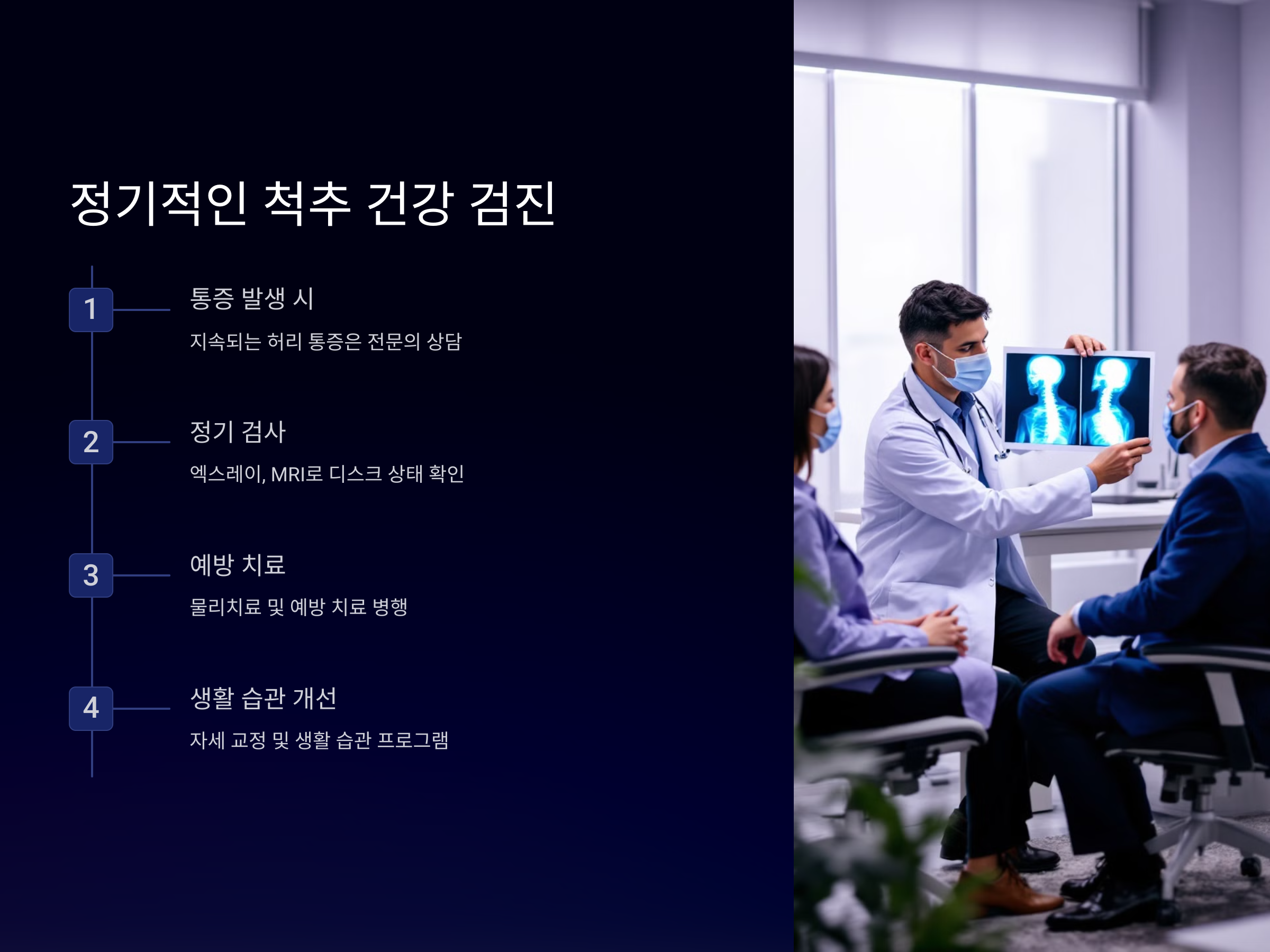 정기적인 척추 건강 검진

1

통증 발생 시

지속되는 허리 통증은 전문의 상담

2

정기 검사

엑스레이, MRI로 디스크 상태 확인

3

예방 치료

물리치료 및 예방 치료 병행

4

생활 습관 개선

자세 교정 및 생활 습관 프로그램